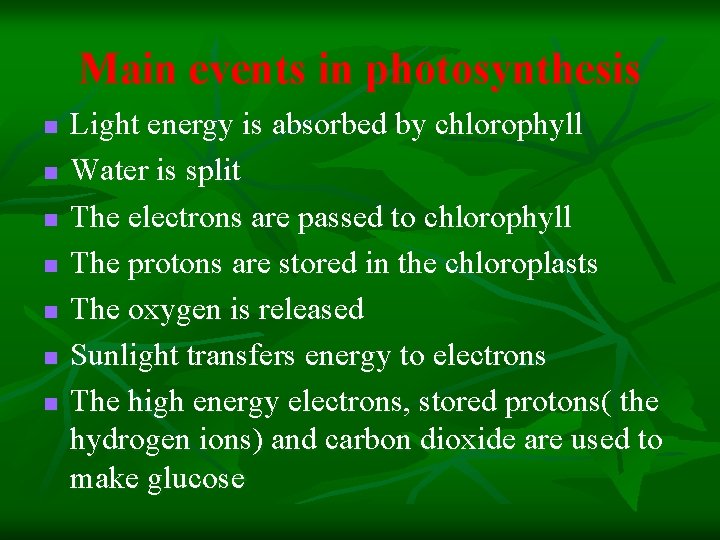 Main events in photosynthesis

- Light energy is absorbed by chlorophyll
- Water is split
- The electrons are passed to chlorophyll
- The protons are stored in the chloroplasts
- The oxygen is released
- Sunlight transfers energy to electrons
- The high energy electrons, stored protons( the hydrogen ions) and carbon dioxide are used to make glucose